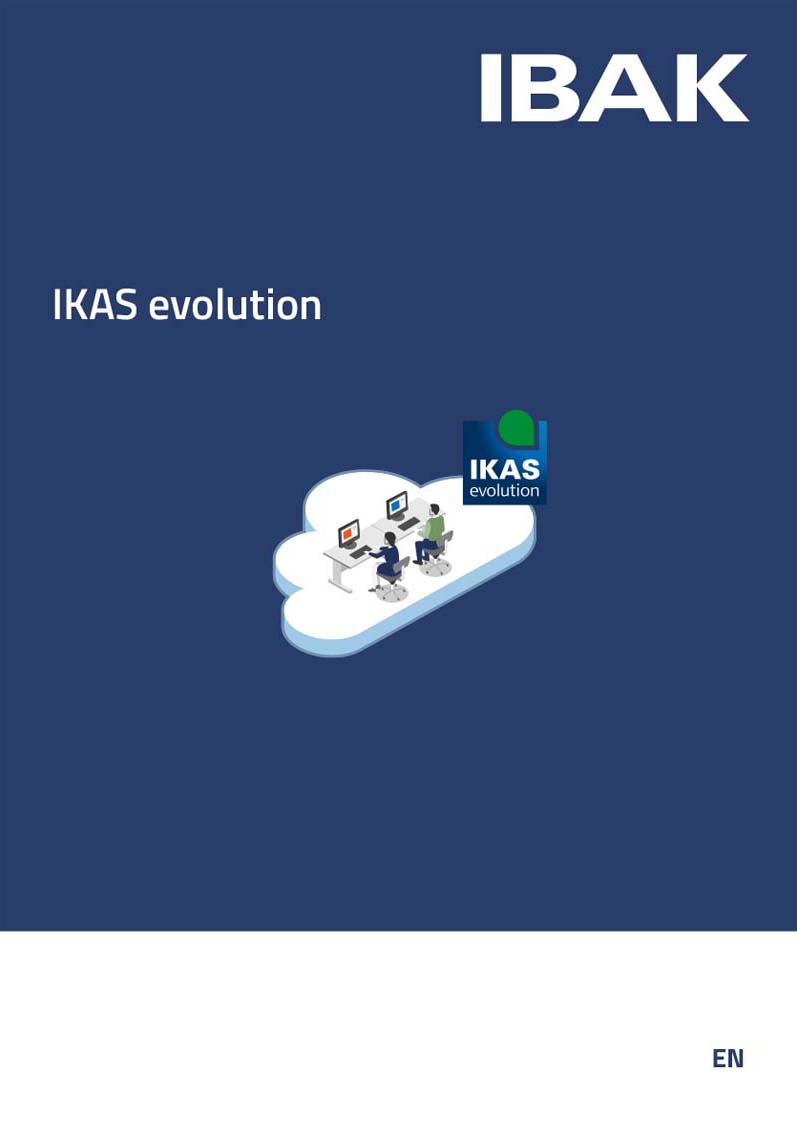 IBAK

IKAS evolution

IKAS
evolution

EN